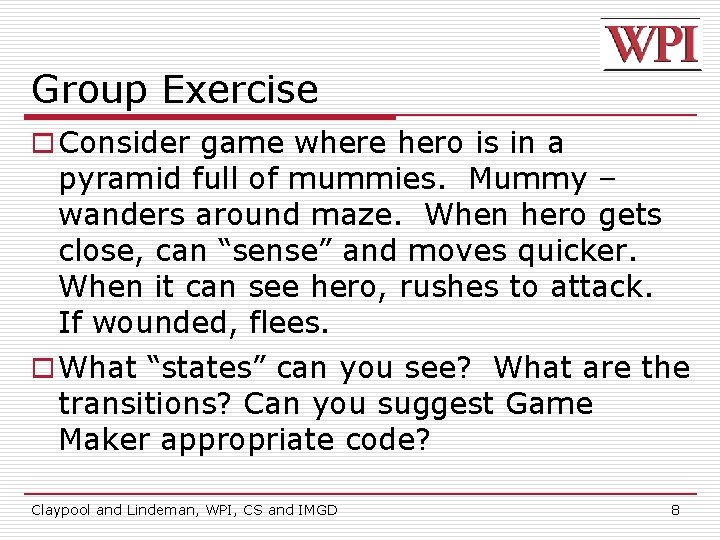 WPI

Group Exercise

Consider game where hero is in a pyramid full of mummies. Mummy – wanders around maze. When hero gets close, can “sense” and moves quicker. When it can see hero, rushes to attack. If wounded, flees.

What “states” can you see? What are the transitions? Can you suggest Game Maker appropriate code?

Claypool and Lindeman, WPI, CS and IMGD 8